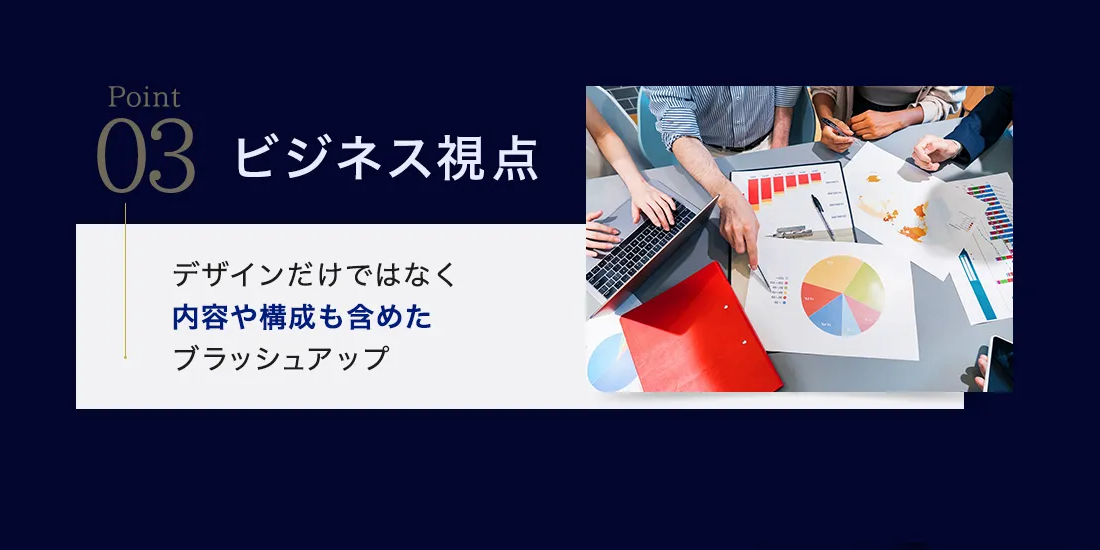 Point
03 ビジネス視点

デザインだけではなく
内容や構成も含めた
ブラッシュアップ